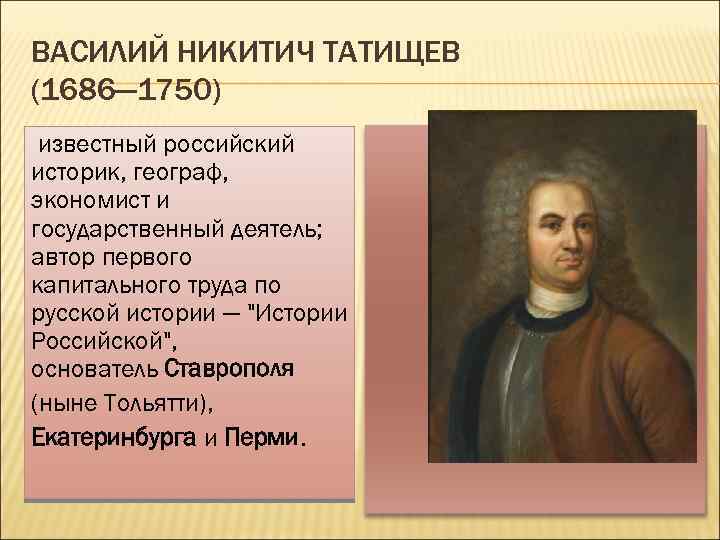 ВАСИЛИЙ НИКИТИЧ ТАТИЩЕВ (1686—1750)

известный российский историк, географ, экономист и государственный деятель; автор первого капитального труда по русской истории — "Истории Российской", основатель Ставрополя (ныне Тольятти), Екатеринбурга и Перми.